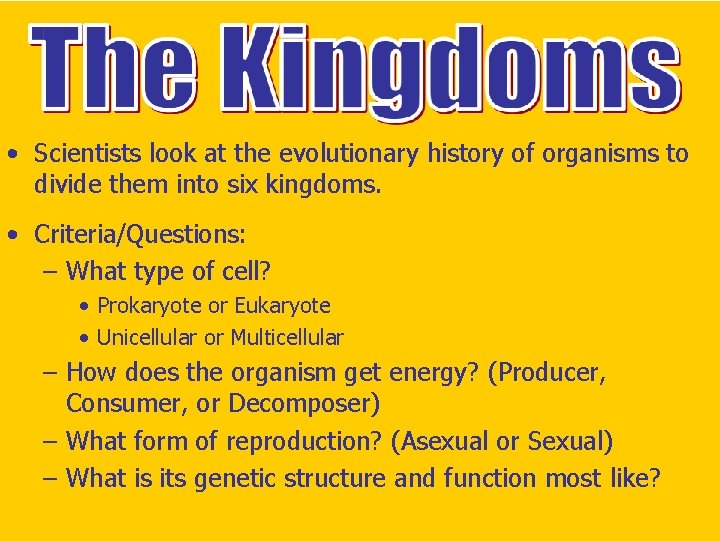 The Kingdoms

• Scientists look at the evolutionary history of organisms to divide them into six kingdoms.

• Criteria/Questions:
– What type of cell?
• Prokaryote or Eukaryote
• Unicellular or Multicellular
– How does the organism get energy? (Producer, Consumer, or Decomposer)
– What form of reproduction? (Asexual or Sexual)
– What is its genetic structure and function most like?